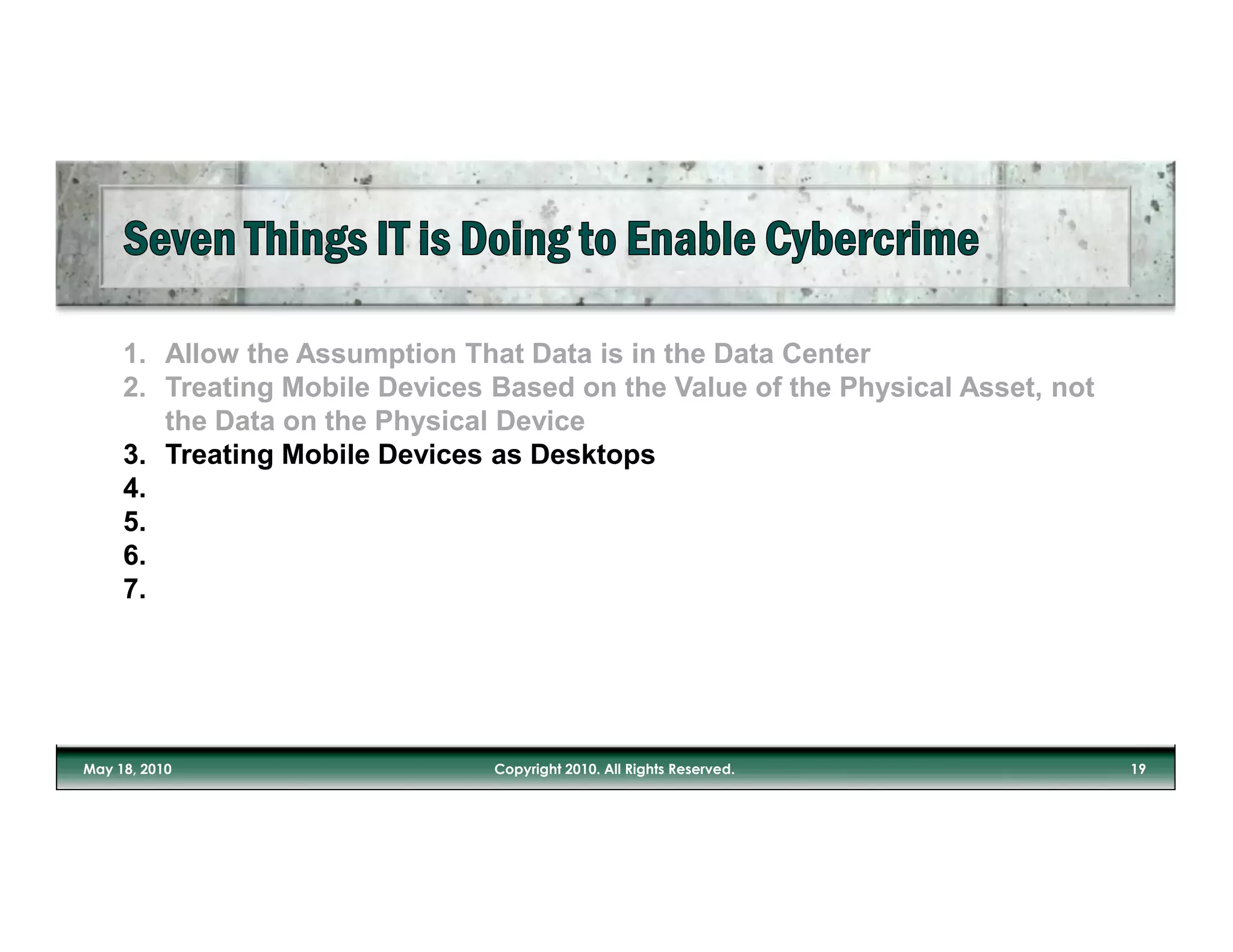 Seven Things IT is Doing to Enable Cybercrime

1. Allow the Assumption That Data is in the Data Center
2. Treating Mobile Devices Based on the Value of the Physical Asset, not the Data on the Physical Device
3. Treating Mobile Devices as Desktops
4.
5.
6.
7.

May 18, 2010 Copyright 2010. All Rights Reserved. 19